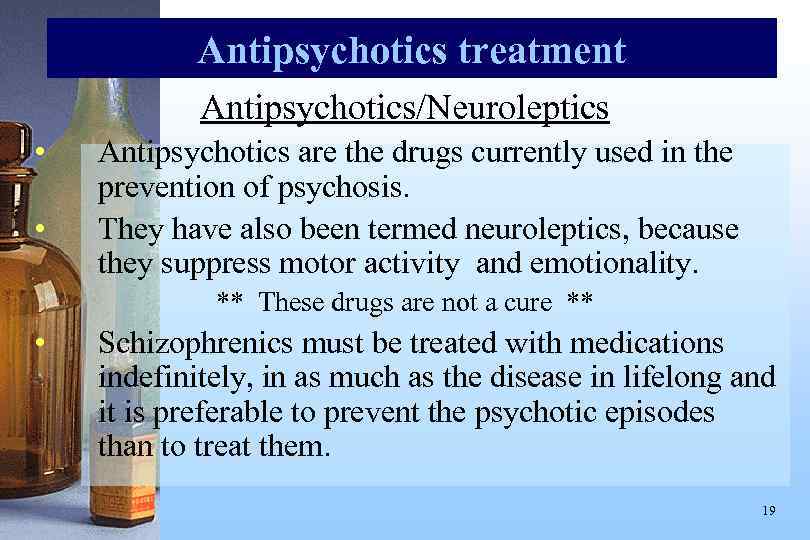 Antipsychotics treatment

Antipsychotics/Neuroleptics

• Antipsychotics are the drugs currently used in the prevention of psychosis.

• They have also been termed neuroleptics, because they suppress motor activity and emotionality.

** These drugs are not a cure **

• Schizophrenics must be treated with medications indefinitely, in as much as the disease in lifelong and it is preferable to prevent the psychotic episodes than to treat them.

19